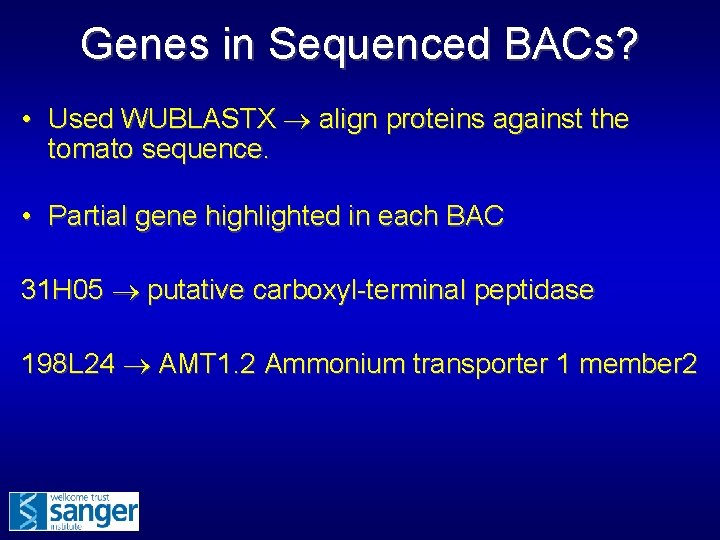 Genes in Sequenced BACs?

• Used WUBLASTX $\rightarrow$ align proteins against the tomato sequence.

• Partial gene highlighted in each BAC

31H05 $\rightarrow$ putative carboxyl-terminal peptidase

198L24 $\rightarrow$ AMT1.2 Ammonium transporter 1 member2

wellcome trust
sanger
institute